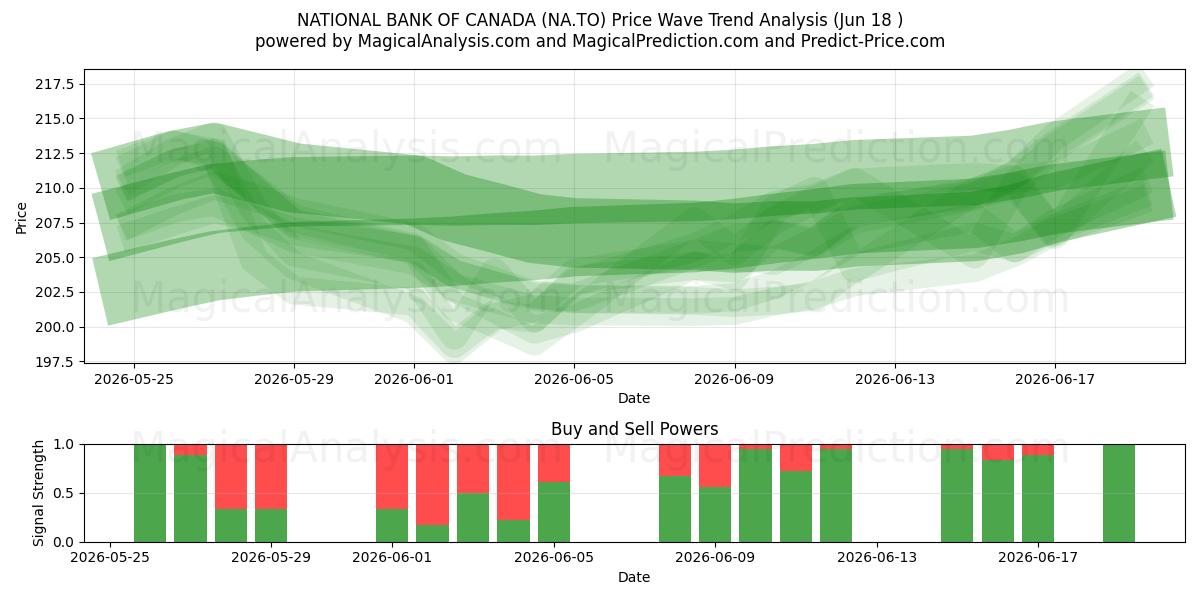 NATIONAL BANK OF CANADA (NA.TO) Price Wave Trend Analysis (Jun 18 )
powered by MagicalAnalysis.com and MagicalPrediction.com and Predict-Price.com

MagicalAnalysis.com MagicalPrediction.com
MagicalAnalysis.com MagicalPrediction.com

Price
217.5
215.0
212.5
210.0
207.5
205.0
202.5
200.0
197.5

2026-05-25 2026-05-29 2026-06-01 2026-06-05 2026-06-09 2026-06-13 2026-06-17
Date

Buy and Sell Powers

MagicalAnalysis.com MagicalPrediction.com

Signal Strength
1.0
0.5
0.0

2026-05-25 2026-05-29 2026-06-01 2026-06-05 2026-06-09 2026-06-13 2026-06-17
Date